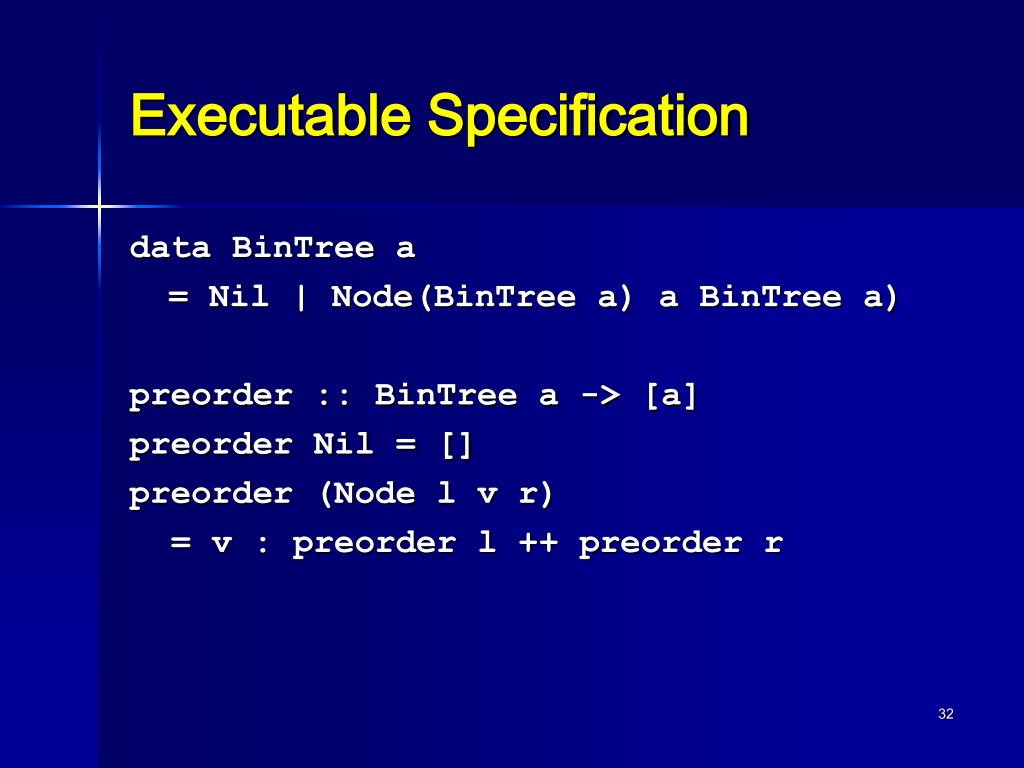 Executable Specification

data BinTree a
  = Nil | Node(BinTree a) a BinTree a)

preorder :: BinTree a -> [a]
preorder Nil = []
preorder (Node l v r)
  = v : preorder l ++ preorder r

32